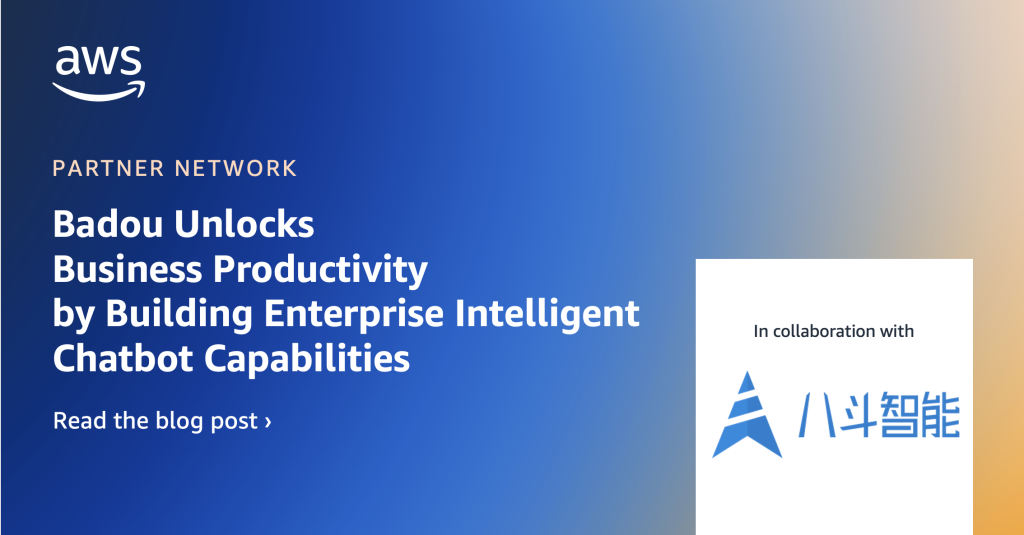 aws

PARTNER NETWORK

Badou Unlocks Business Productivity by Building Enterprise Intelligent Chatbot Capabilities

Read the blog post ›

In collaboration with

八斗智能